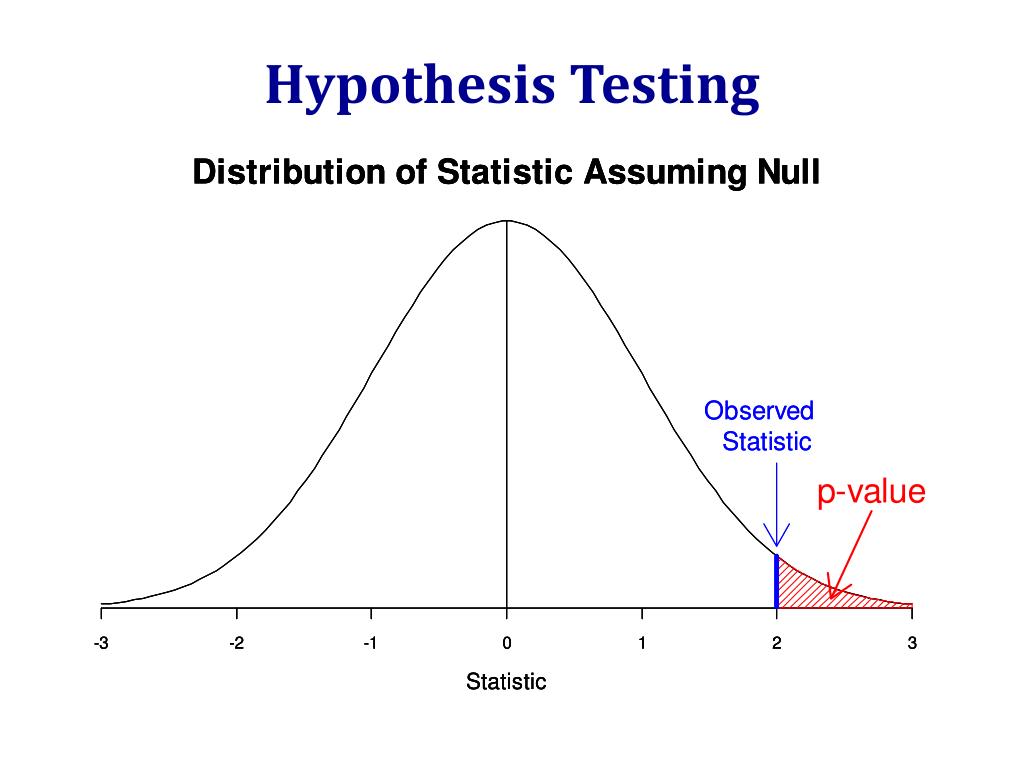 Hypothesis Testing

Distribution of Statistic Assuming Null

Observed Statistic

p-value

-3
-2
-1
0
1
2
3

Statistic